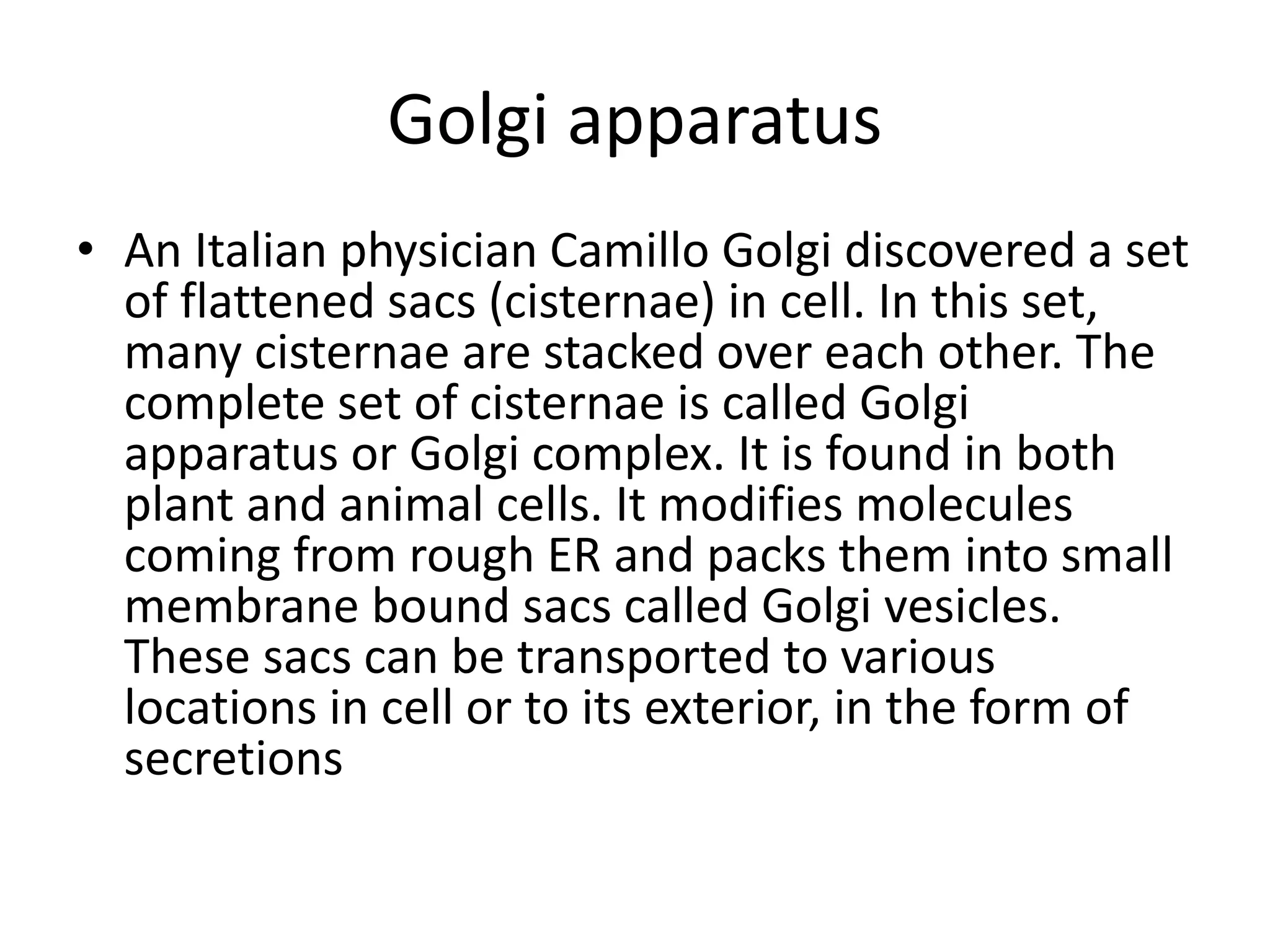 Golgi apparatus

• An Italian physician Camillo Golgi discovered a set of flattened sacs (cisternae) in cell. In this set, many cisternae are stacked over each other. The complete set of cisternae is called Golgi apparatus or Golgi complex. It is found in both plant and animal cells. It modifies molecules coming from rough ER and packs them into small membrane bound sacs called Golgi vesicles. These sacs can be transported to various locations in cell or to its exterior, in the form of secretions